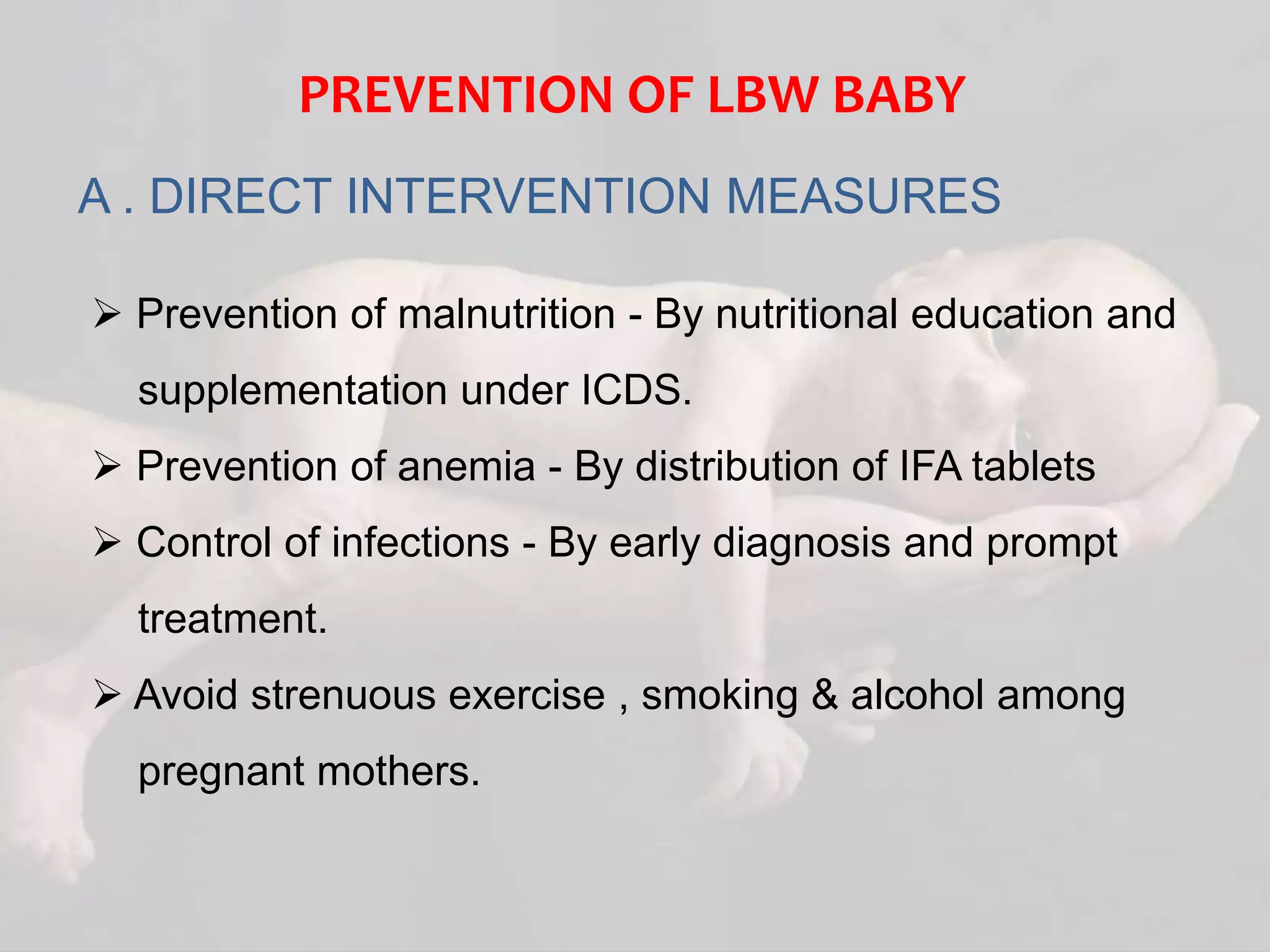 PREVENTION OF LBW BABY

A . DIRECT INTERVENTION MEASURES

➢ Prevention of malnutrition - By nutritional education and supplementation under ICDS.

➢ Prevention of anemia - By distribution of IFA tablets

➢ Control of infections - By early diagnosis and prompt treatment.

➢ Avoid strenuous exercise , smoking & alcohol among pregnant mothers.